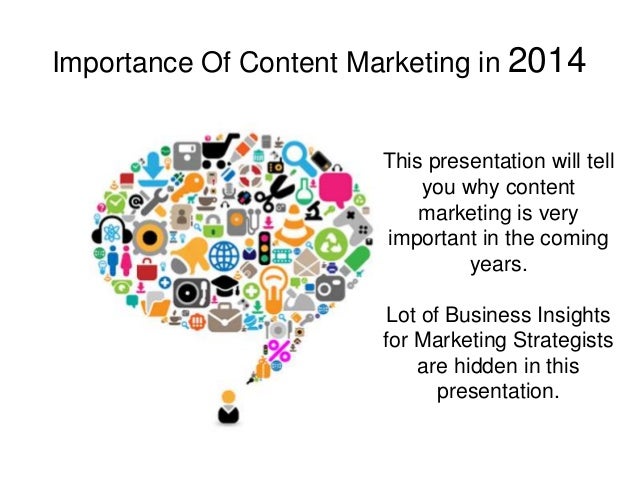 Importance Of Content Marketing in 2014

This presentation will tell you why content marketing is very important in the coming years.

Lot of Business Insights for Marketing Strategists are hidden in this presentation.